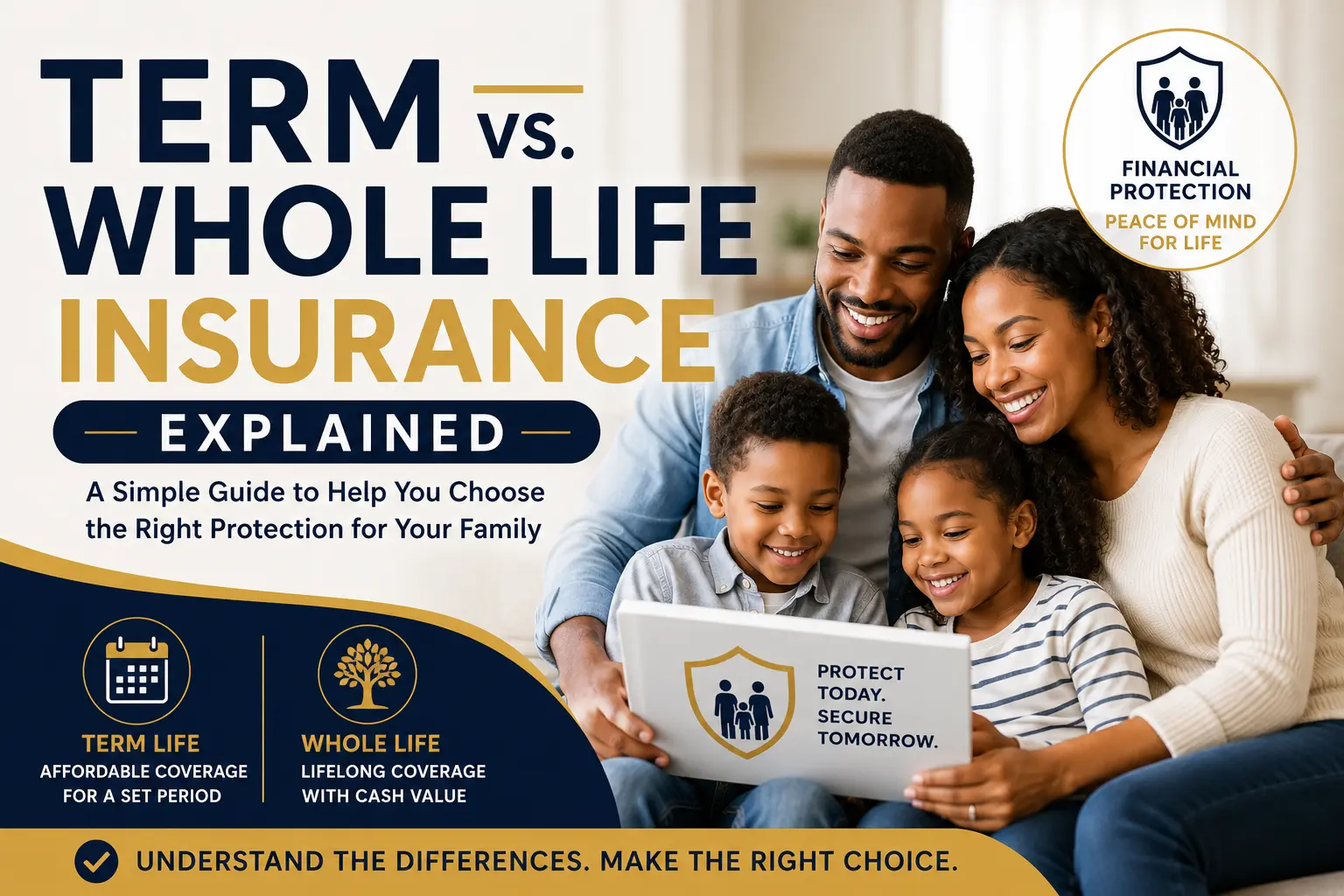 TERM VS.
WHOLE LIFE
INSURANCE
EXPLAINED

A Simple Guide to Help You Choose the Right Protection for Your Family

FINANCIAL PROTECTION
PEACE OF MIND FOR LIFE

TERM LIFE
AFFORDABLE COVERAGE FOR A SET PERIOD

WHOLE LIFE
LIFELONG COVERAGE WITH CASH VALUE

PROTECT TODAY. SECURE TOMORROW.

UNDERSTAND THE DIFFERENCES. MAKE THE RIGHT CHOICE.